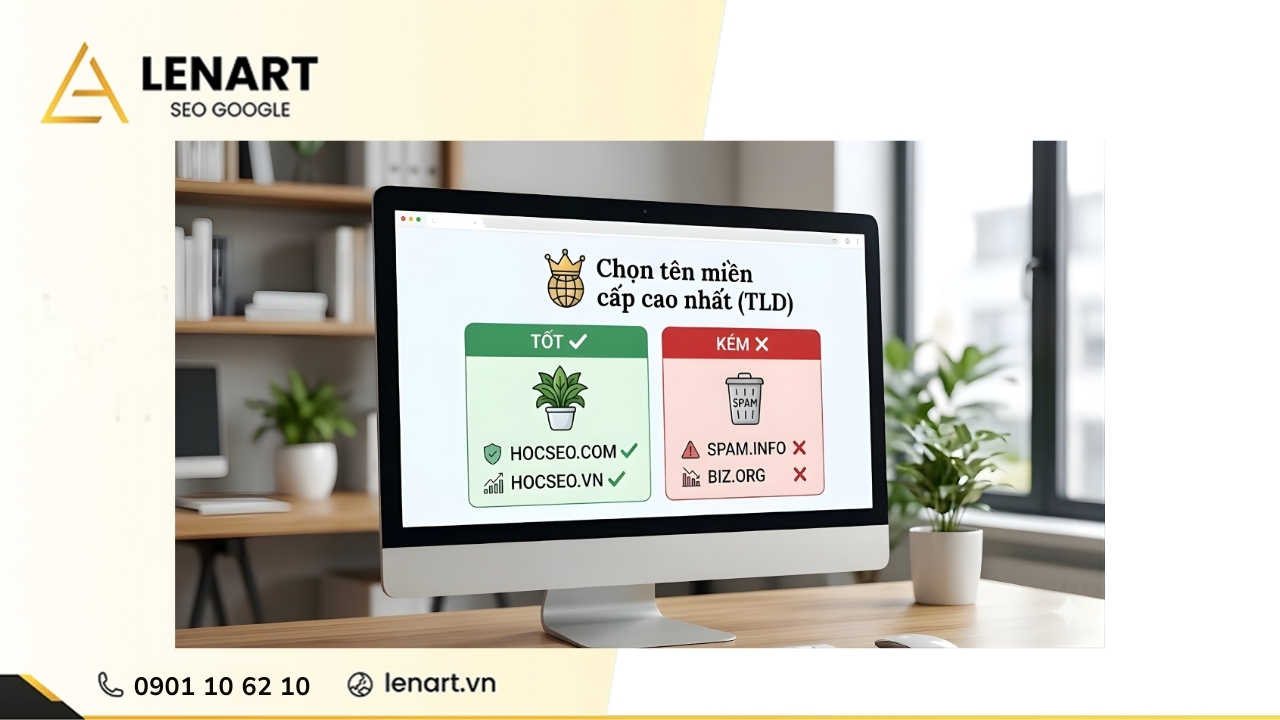 LENART
SEO GOOGLE

Chọn tên miền cấp cao nhất (TLD)

TỐT ✓

HOCSEO.COM ✓
HOCSEO.VN ✓

KÉM ✕

SPAM

SPAM.INFO ✕
BIZ.ORG ✕

0901 10 62 10
lenart.vn